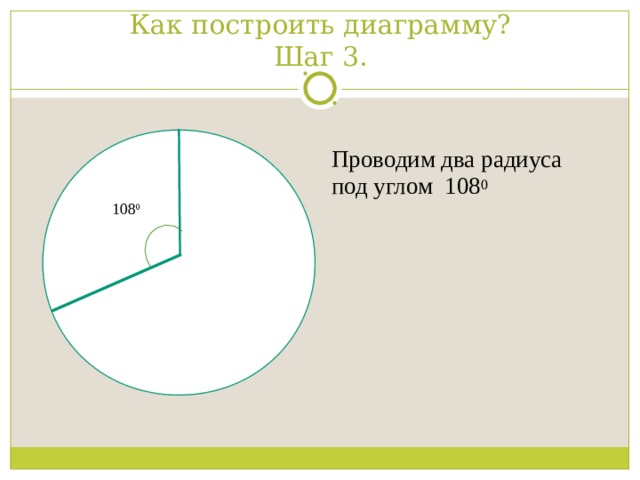 Как построить диаграмму?
Шаг 3.

$108^0$

Проводим два радиуса под углом $108^0$